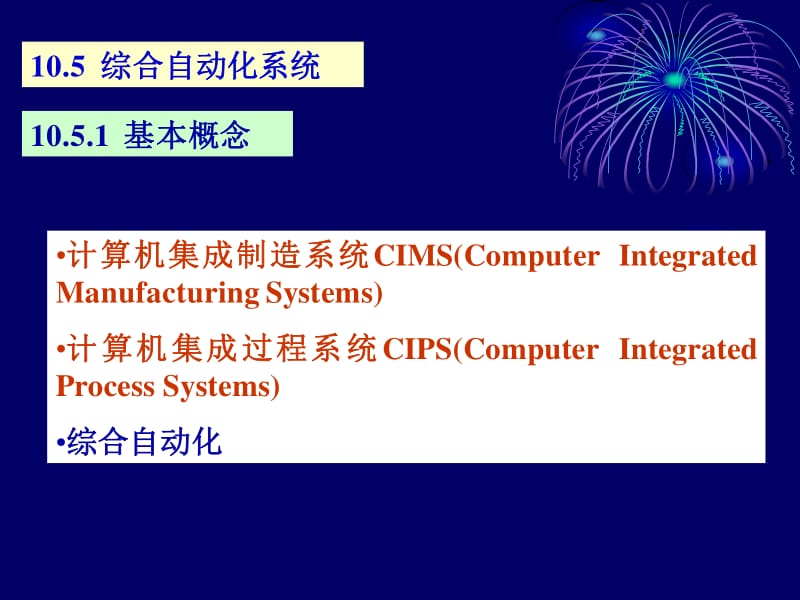 10.5 综合自动化系统

10.5.1 基本概念

•计算机集成制造系统CIMS(Computer Integrated Manufacturing Systems)

•计算机集成过程系统CIPS(Computer Integrated Process Systems)

•综合自动化